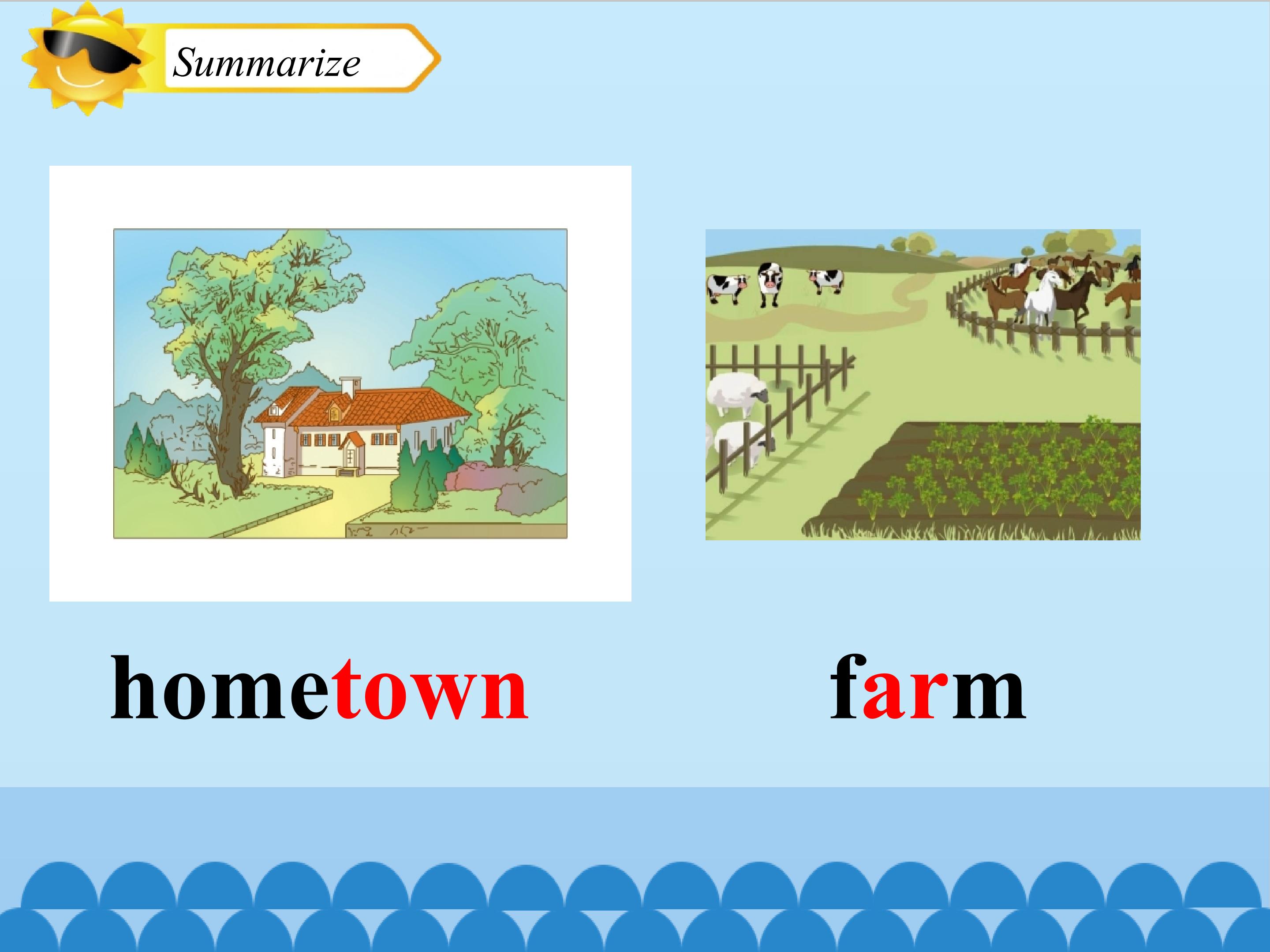 Summarize

hometown

farm